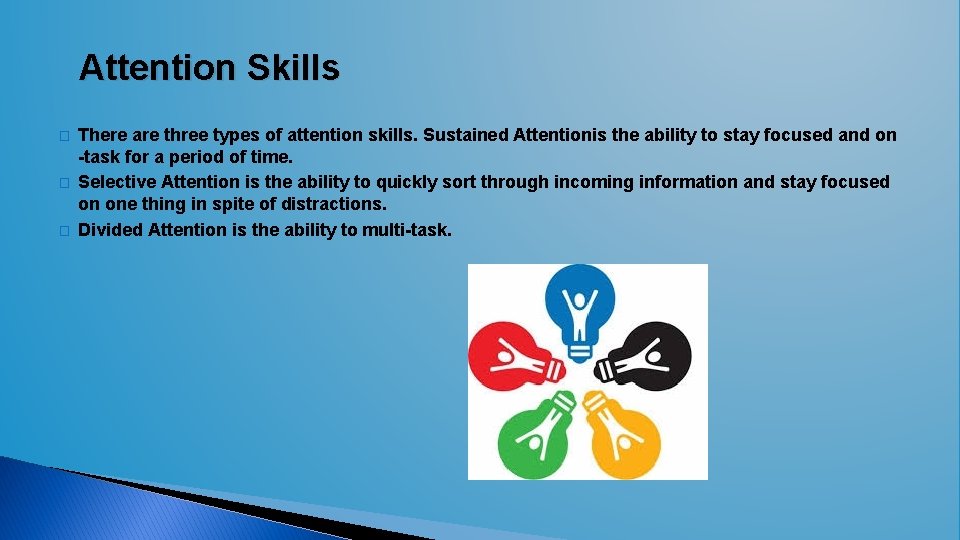 Attention Skills

 There are three types of attention skills. Sustained Attentionis the ability to stay focused and on -task for a period of time.

 Selective Attention is the ability to quickly sort through incoming information and stay focused on one thing in spite of distractions.

 Divided Attention is the ability to multi-task.